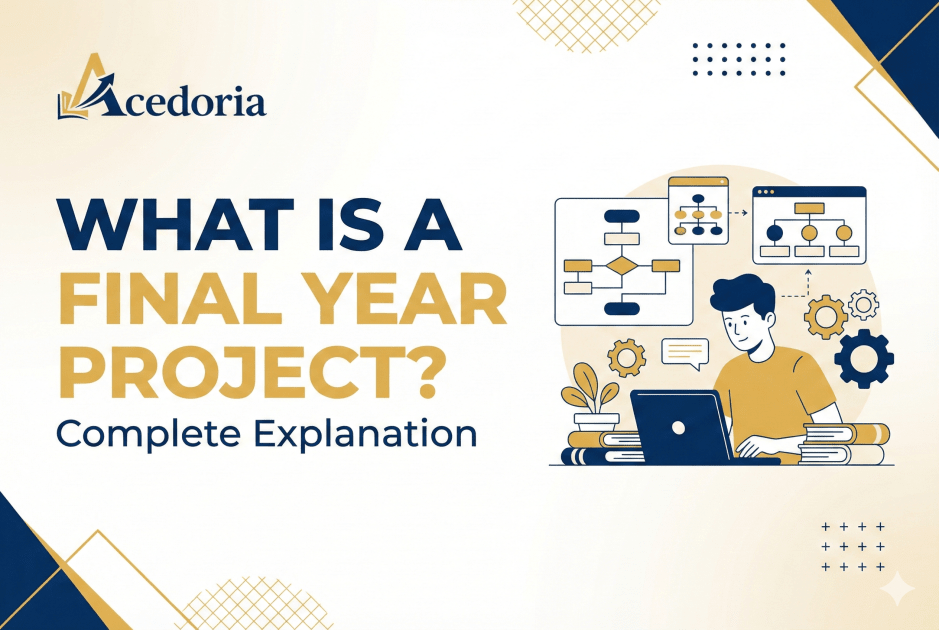 Acedoria

WHAT IS A FINAL YEAR PROJECT?
Complete Explanation